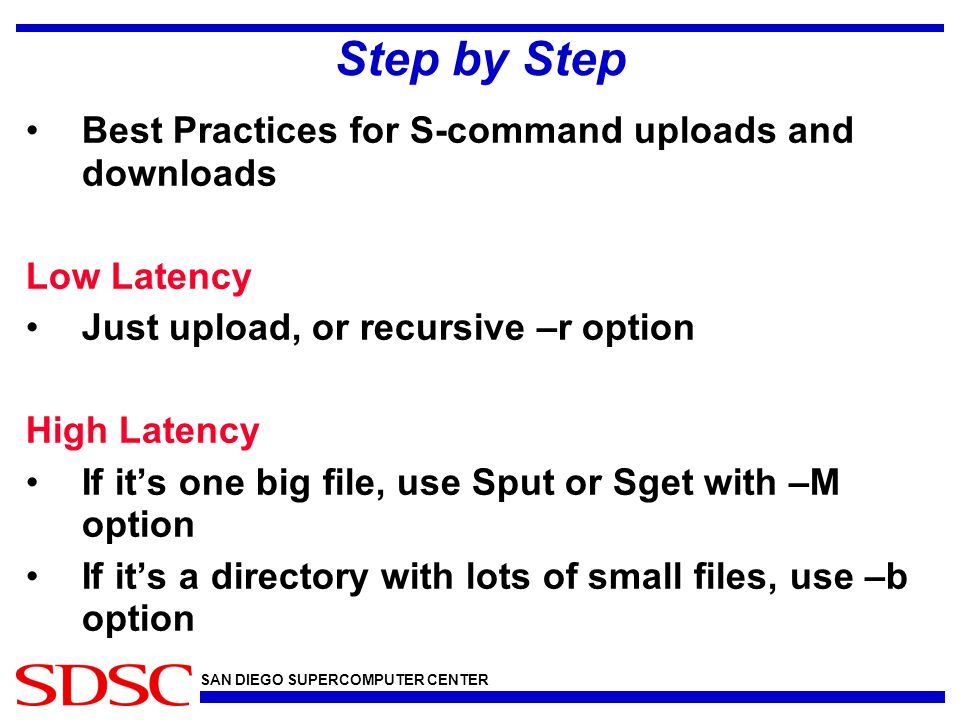 Step by Step

• Best Practices for S-command uploads and downloads

Low Latency

• Just upload, or recursive –r option

High Latency

• If it’s one big file, use Sput or Sget with –M option

• If it’s a directory with lots of small files, use –b option

SDSC SAN DIEGO SUPERCOMPUTER CENTER